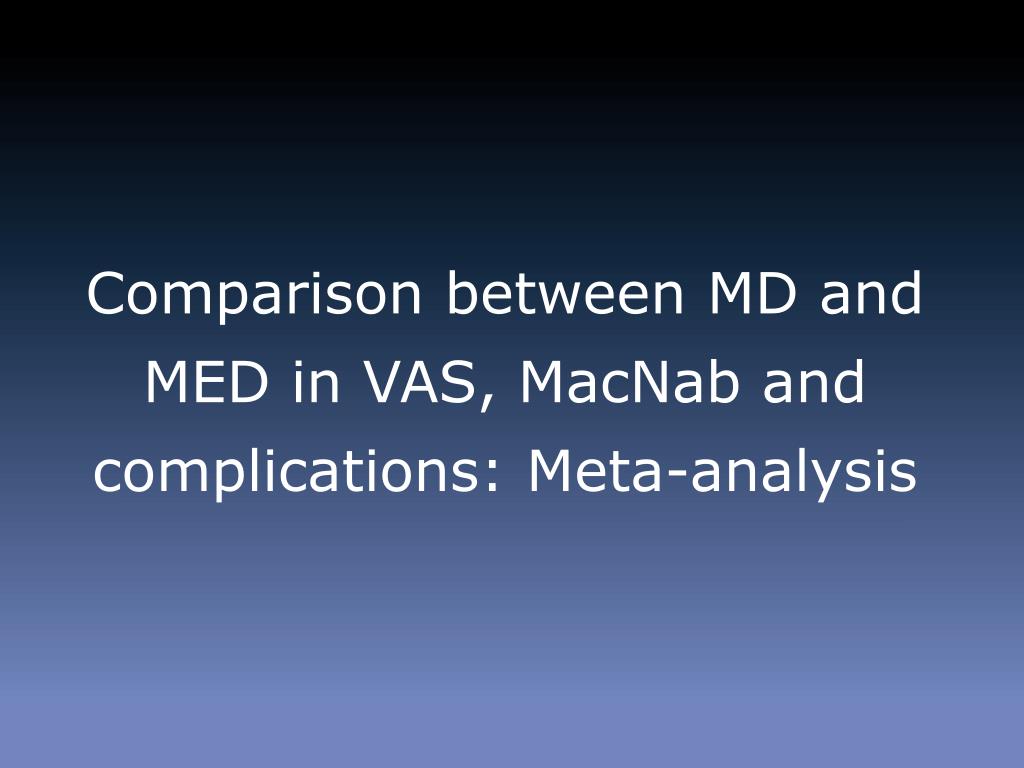 Comparison between MD and MED in VAS, MacNab and complications: Meta-analysis